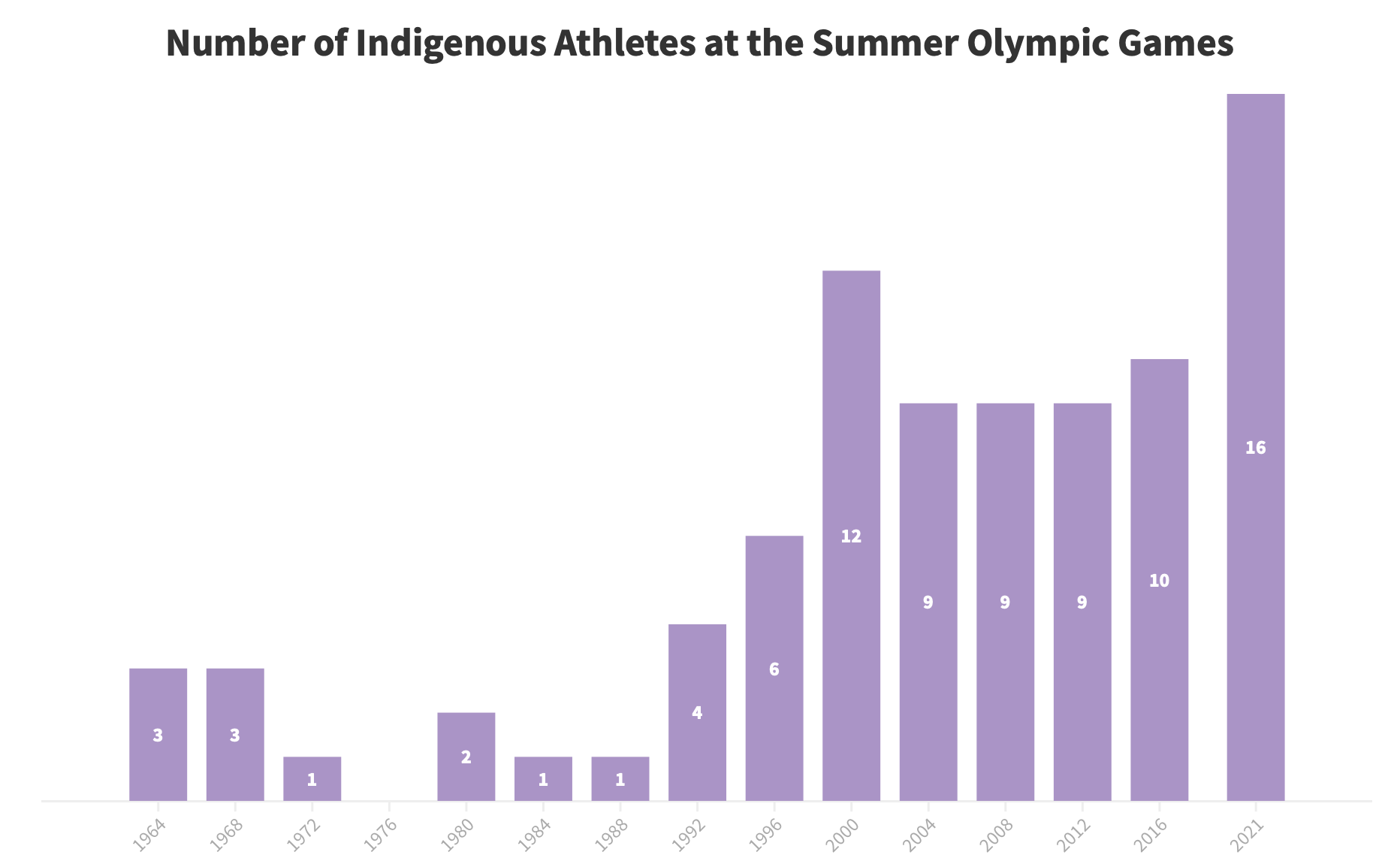 Number of Indigenous Athletes at the Summer Olympic Games

3
3
1
2
1
1
4
6
12
9
9
9
10
16

1964
1968
1972
1976
1980
1984
1988
1992
1996
2000
2004
2008
2012
2016
2021